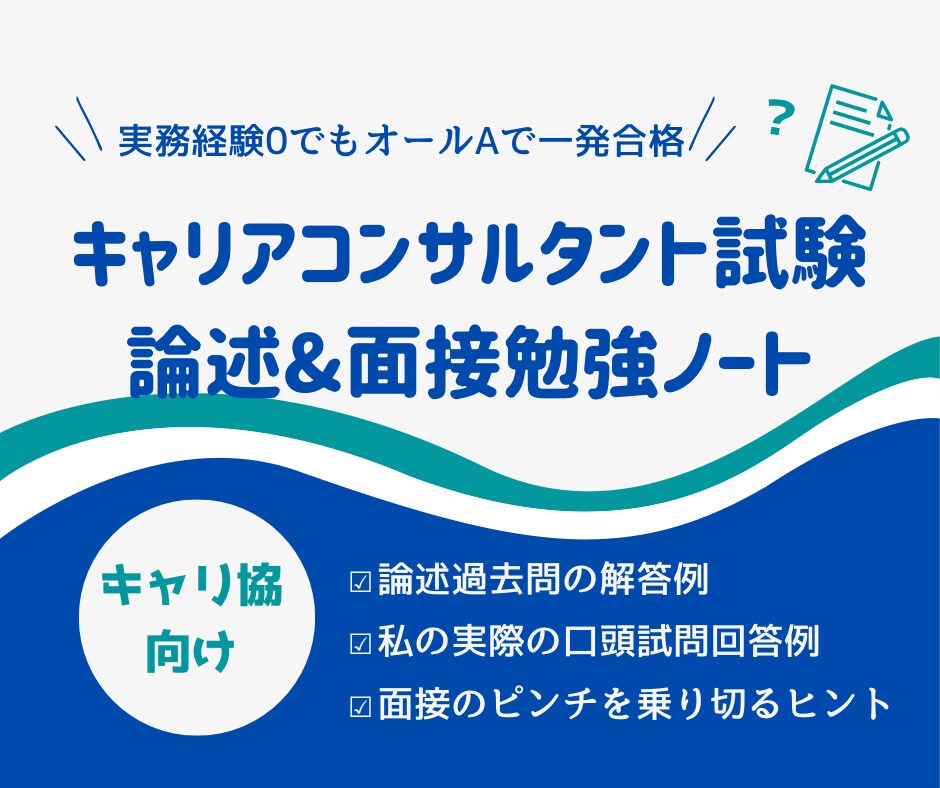 実務経験0でもオールAで一発合格

?

キャリアコンサルタント試験
論述&面接勉強ノート

キャリ協
向け

☑論述過去問の解答例
☑私の実際の口頭試問回答例
☑面接のピンチを乗り切るヒント